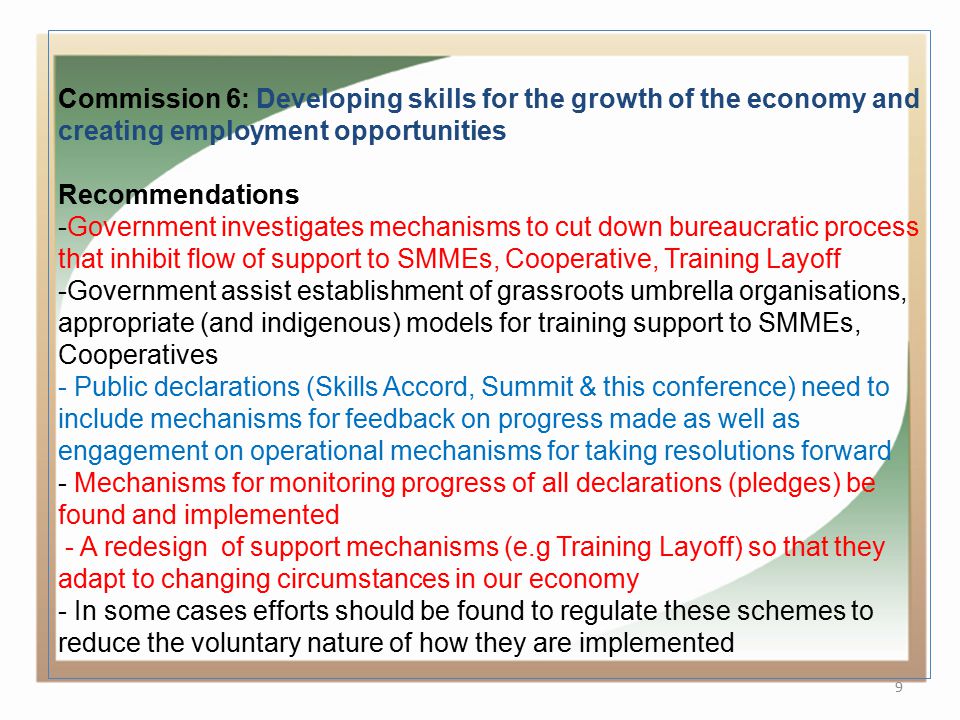 Commission 6: Developing skills for the growth of the economy and creating employment opportunities

Recommendations
-Government investigates mechanisms to cut down bureaucratic process that inhibit flow of support to SMMEs, Cooperative, Training Layoff
-Government assist establishment of grassroots umbrella organisations, appropriate (and indigenous) models for training support to SMMEs, Cooperatives
- Public declarations (Skills Accord, Summit & this conference) need to include mechanisms for feedback on progress made as well as engagement on operational mechanisms for taking resolutions forward
- Mechanisms for monitoring progress of all declarations (pledges) be found and implemented
- A redesign of support mechanisms (e.g Training Layoff) so that they adapt to changing circumstances in our economy
- In some cases efforts should be found to regulate these schemes to reduce the voluntary nature of how they are implemented

9